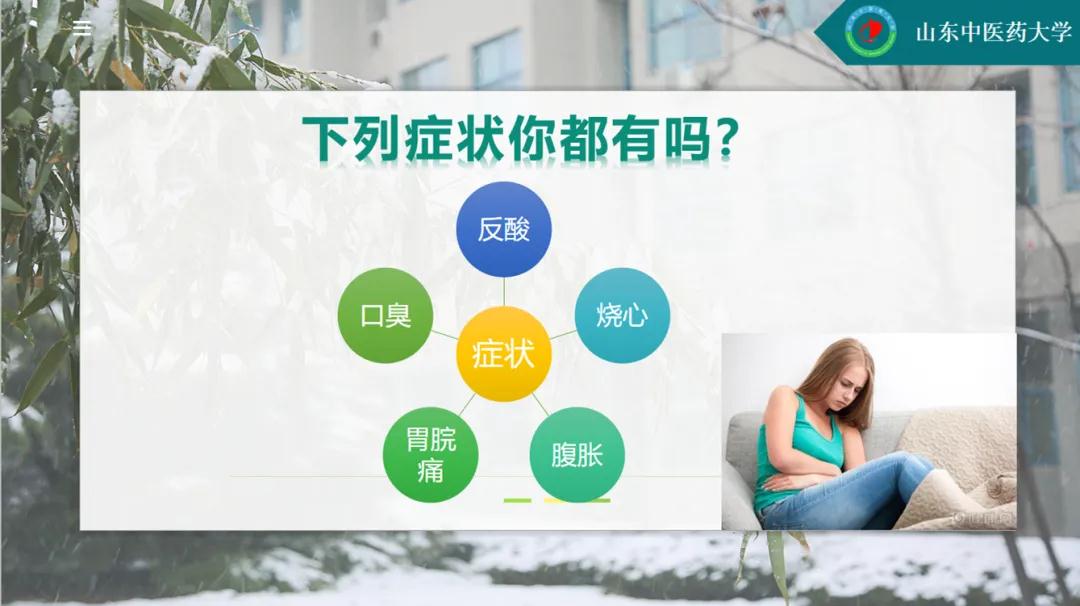 山东中医药大学

下列症状你都有吗？

反酸

口臭

烧心

症状

胃脘痛

腹胀